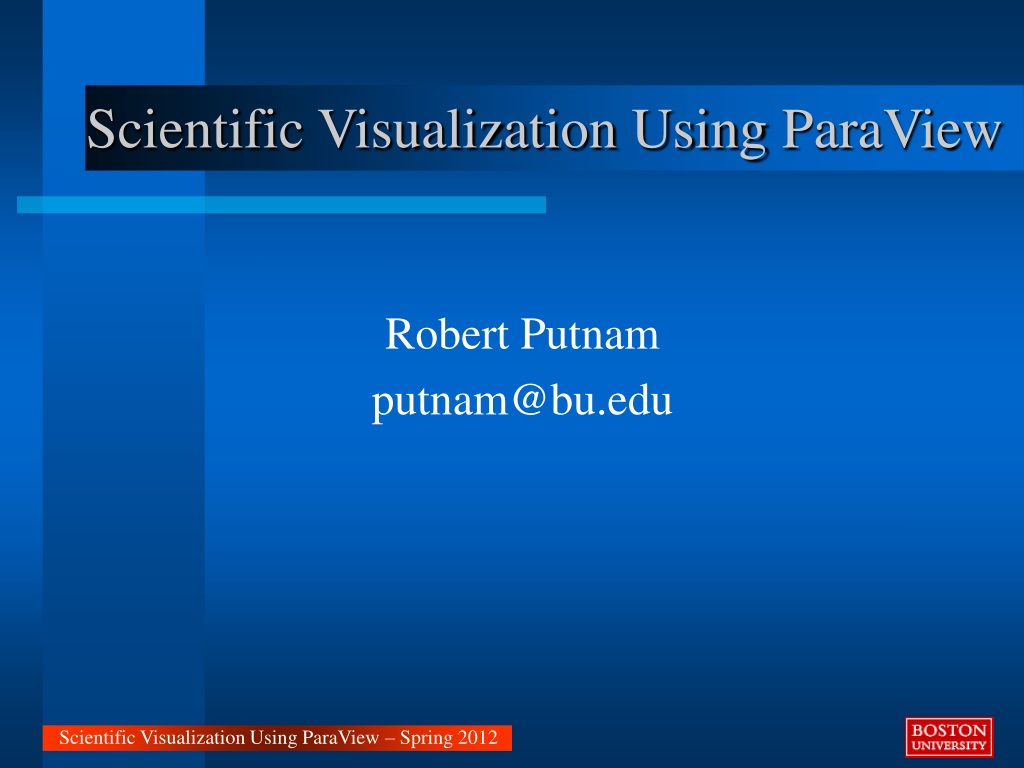 Scientific Visualization Using ParaView

Robert Putnam
putnam@bu.edu

Scientific Visualization Using ParaView – Spring 2012

BOSTON
UNIVERSITY